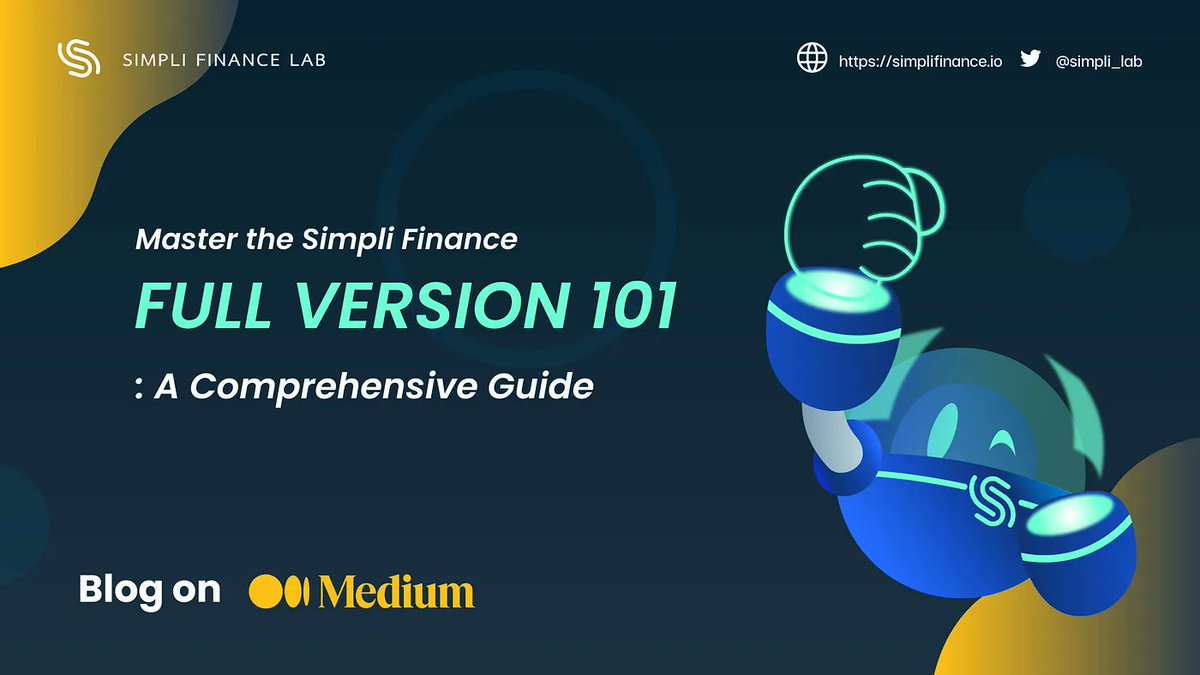 SIMPLI FINANCE LAB

https://simplifinance.io @simpli_lab

Master the Simpli Finance

FULL VERSION 101

: A Comprehensive Guide

Blog on Medium